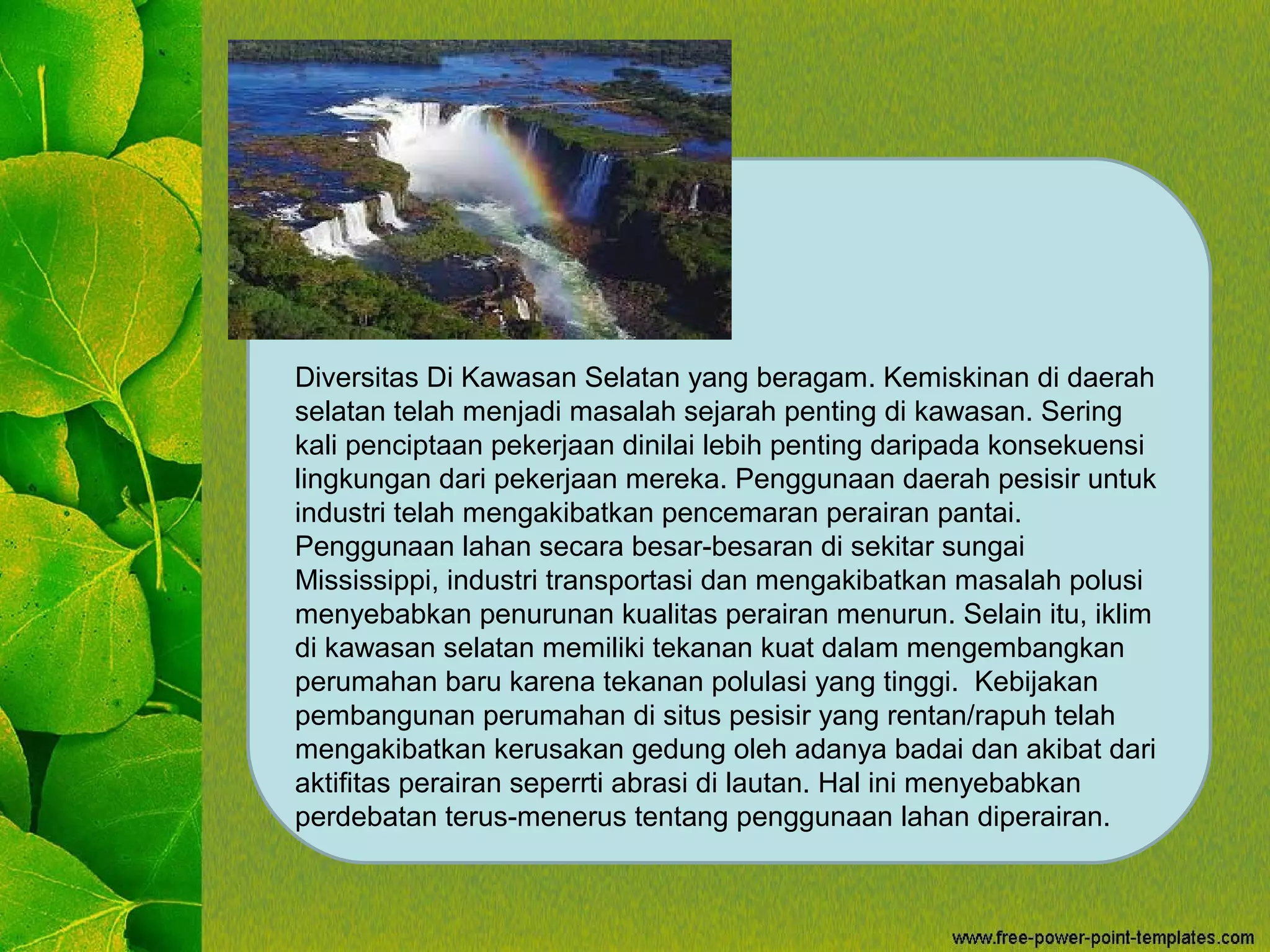 Diversitas Di Kawasan Selatan yang beragam. Kemiskinan di daerah selatan telah menjadi masalah sejarah penting di kawasan. Sering kali penciptaan pekerjaan dinilai lebih penting daripada konsekuensi lingkungan dari pekerjaan mereka. Penggunaan daerah pesisir untuk industri telah mengakibatkan pencemaran perairan pantai. Penggunaan lahan secara besar-besaran di sekitar sungai Mississippi, industri transportasi dan mengakibatkan masalah polusi menyebabkan penurunan kualitas perairan menurun. Selain itu, iklim di kawasan selatan memiliki tekanan kuat dalam mengembangkan perumahan baru karena tekanan polulasi yang tinggi. Kebijakan pembangunan perumahan di situs pesisir yang rentan/rapuh telah mengakibatkan kerusakan gedung oleh adanya badai dan akibat dari aktifitas perairan seperrti abrasi di lautan. Hal ini menyebabkan perdebatan terus-menerus tentang penggunaan lahan diperairan.

www.free-power-point-templates.com